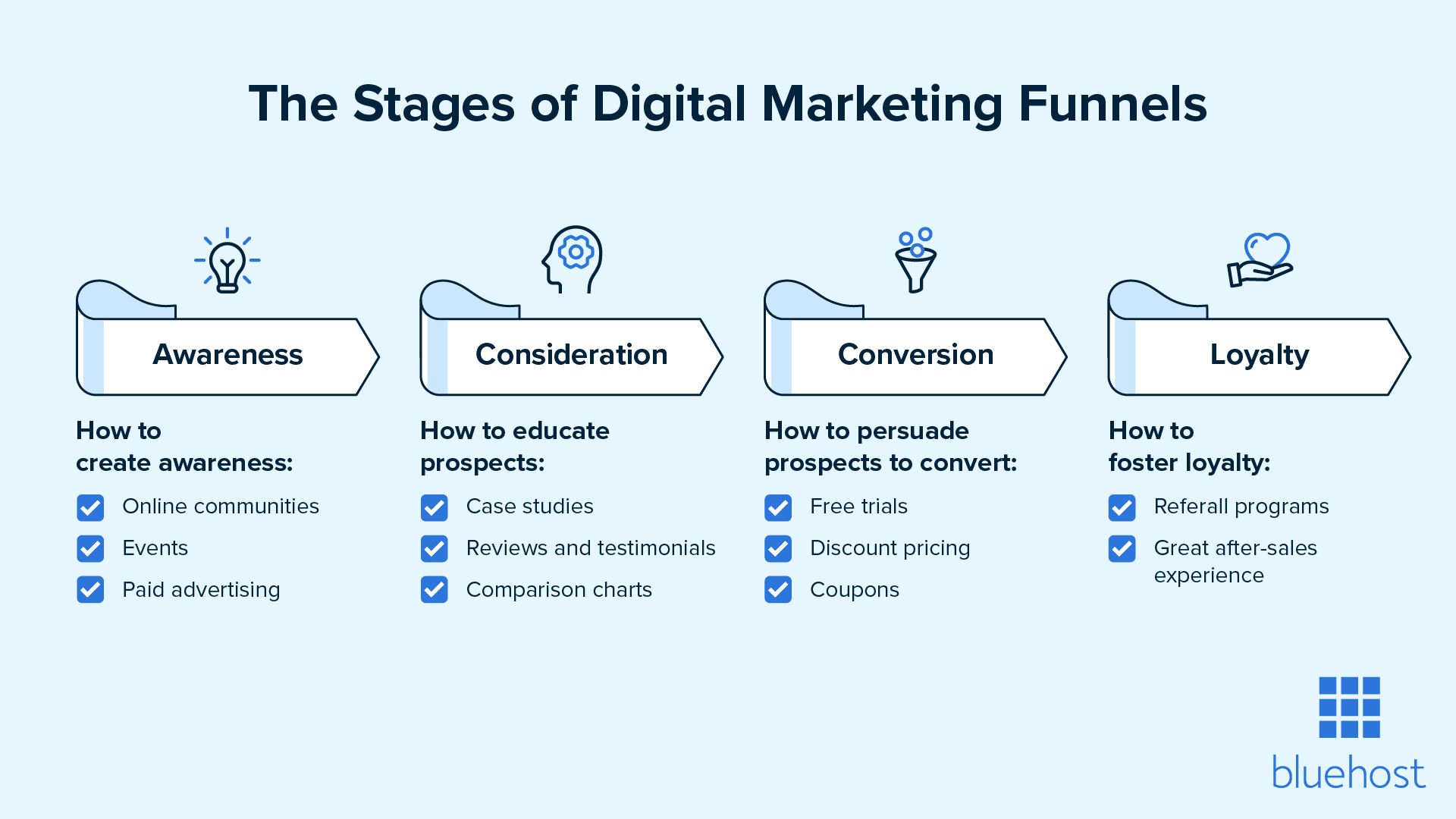 The Stages of Digital Marketing Funnels

Awareness

How to create awareness:

Online communities

Events

Paid advertising

Consideration

How to educate prospects:

Case studies

Reviews and testimonials

Comparison charts

Conversion

How to persuade prospects to convert:

Free trials

Discount pricing

Coupons

Loyalty

How to foster loyalty:

Referall programs

Great after-sales experience

bluehost